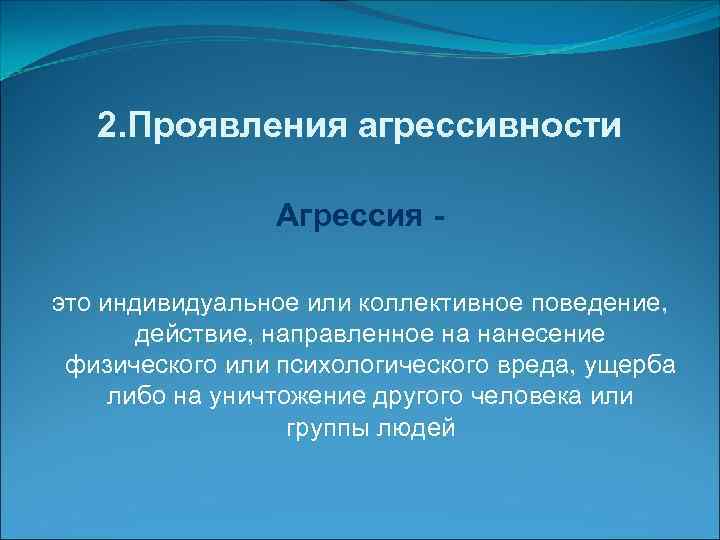 2.Проявления агрессивности

Агрессия -

это индивидуальное или коллективное поведение, действие, направленное на нанесение физического или психологического вреда, ущерба либо на уничтожение другого человека или группы людей